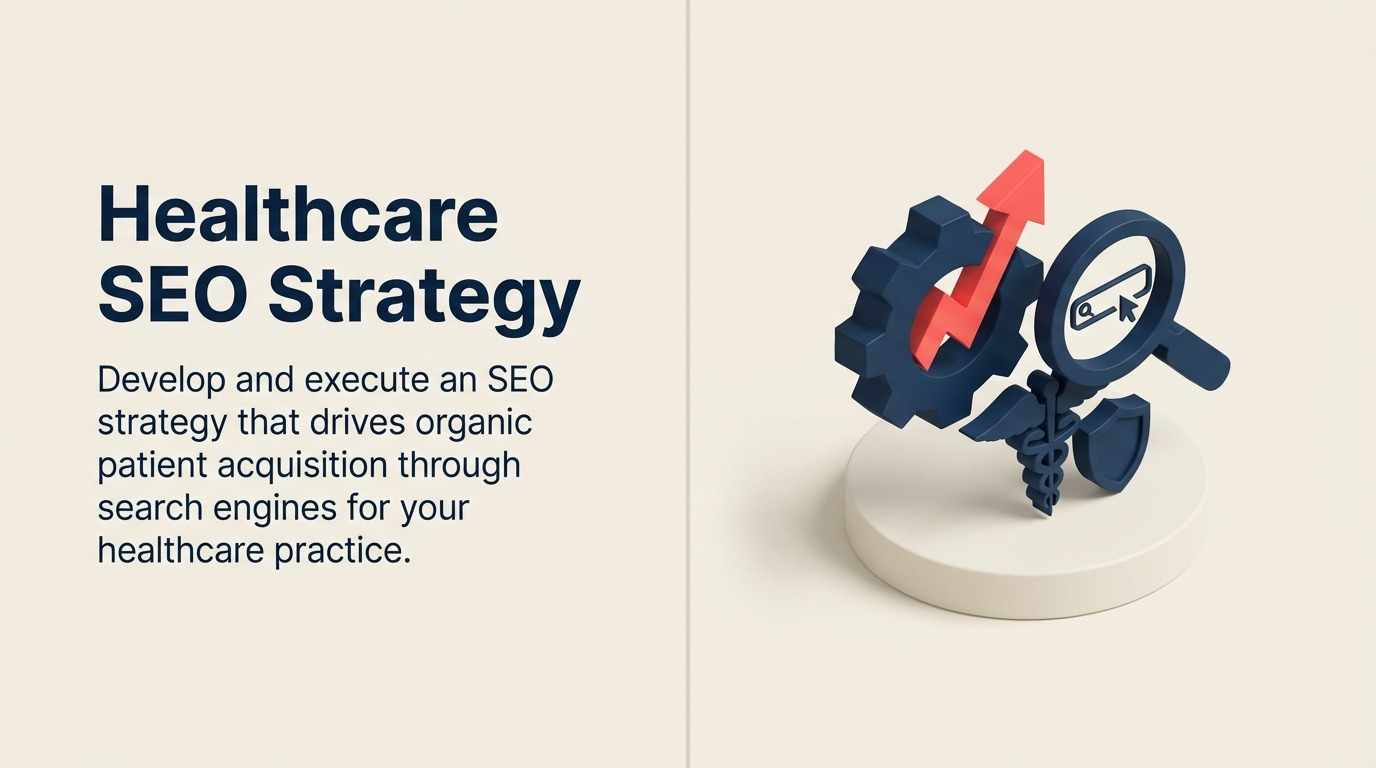 Healthcare SEO Strategy

Develop and execute an SEO strategy that drives organic patient acquisition through search engines for your healthcare practice.